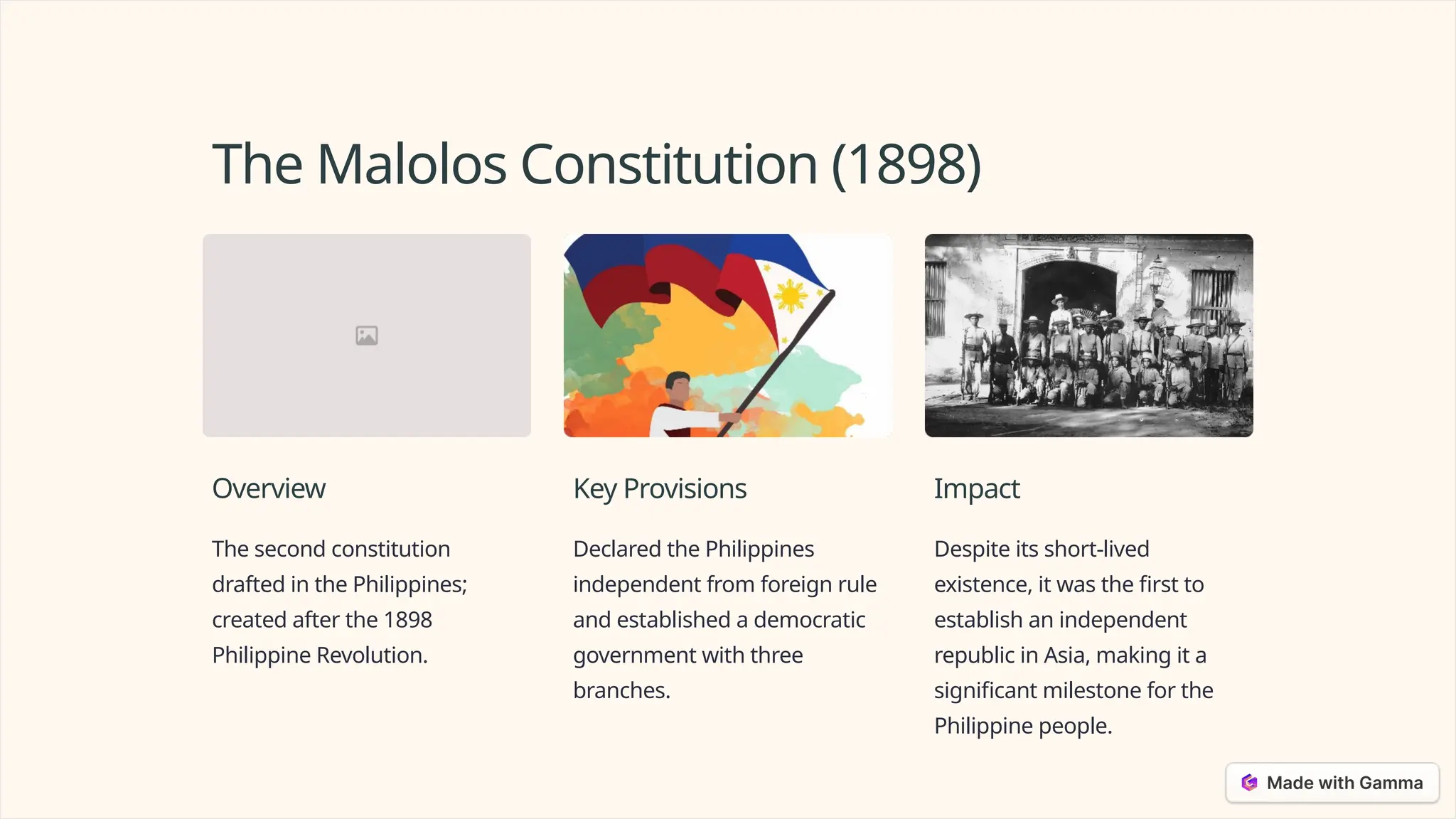 The Malolos Constitution (1898)

Overview

The second constitution drafted in the Philippines; created after the 1898 Philippine Revolution.

Key Provisions

Declared the Philippines independent from foreign rule and established a democratic government with three branches.

Impact

Despite its short-lived existence, it was the first to establish an independent republic in Asia, making it a significant milestone for the Philippine people.

Made with Gamma